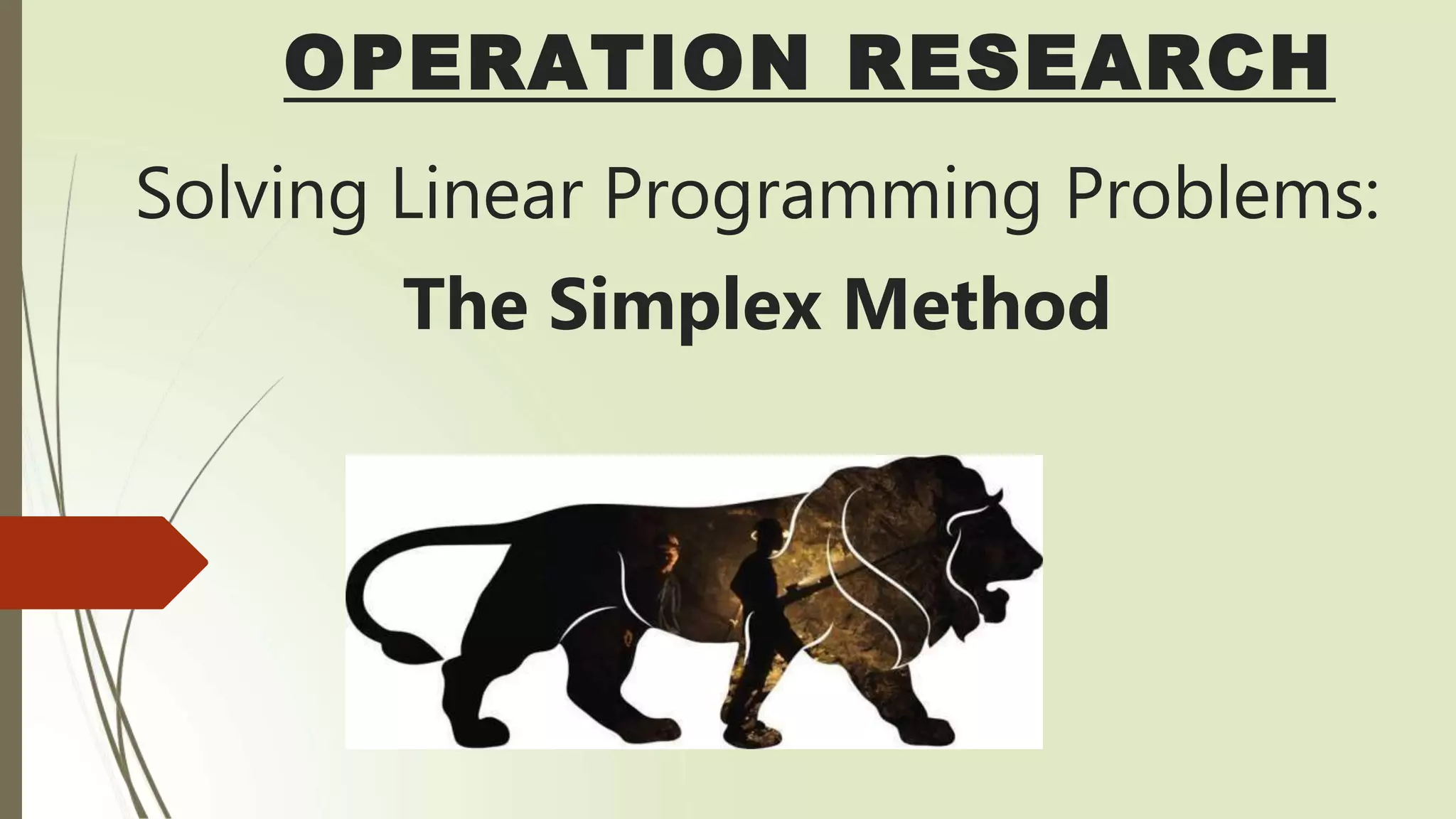 OPERATION RESEARCH

Solving Linear Programming Problems:

The Simplex Method